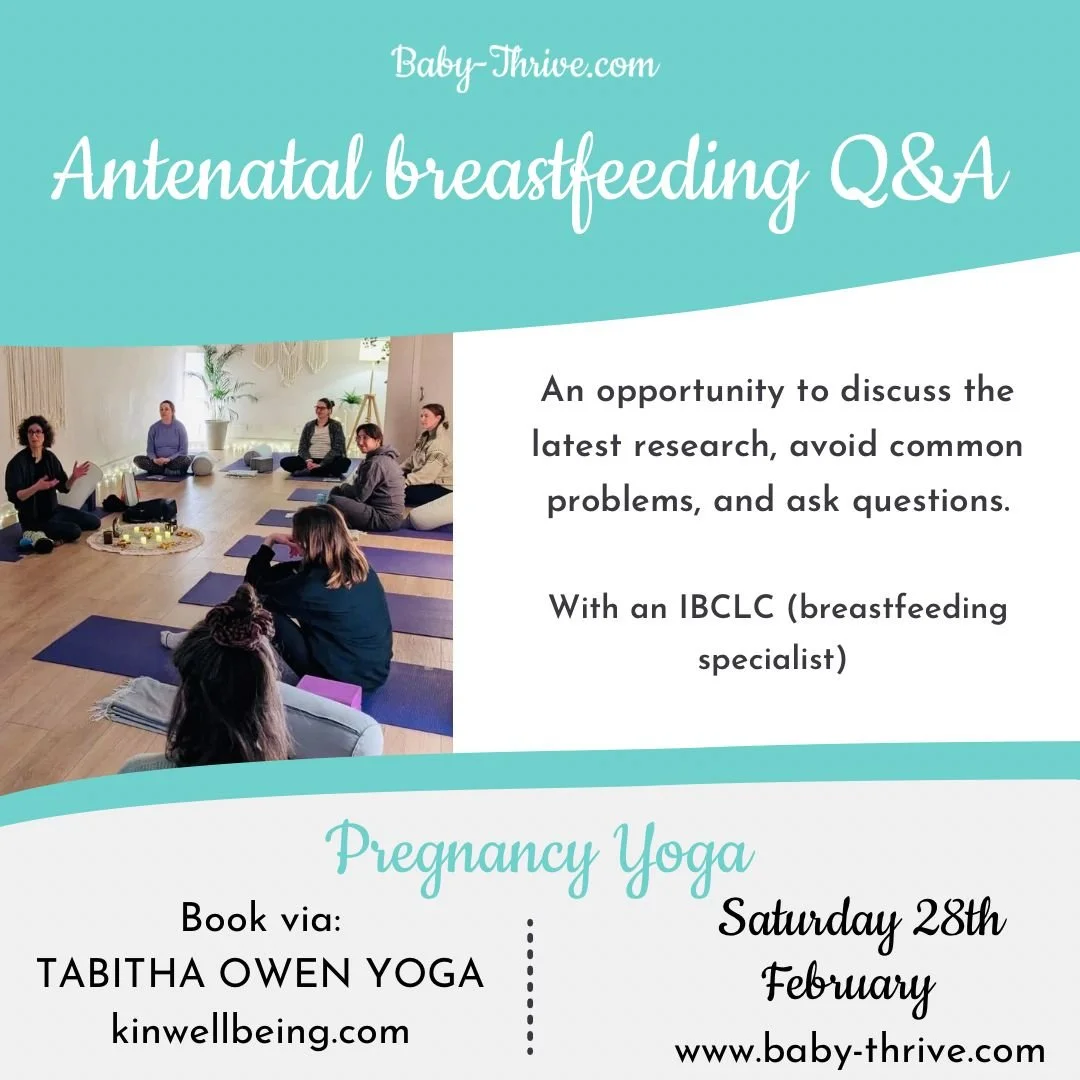 Baby-Thrive.com

Antenatal breastfeeding Q&A

An opportunity to discuss the latest research, avoid common problems, and ask questions.

With an IBCLC (breastfeeding specialist)

Pregnancy Yoga

Book via:
TABITHA OWEN YOGA
kinwellbeing.com

Saturday 28th February
www.baby-thrive.com